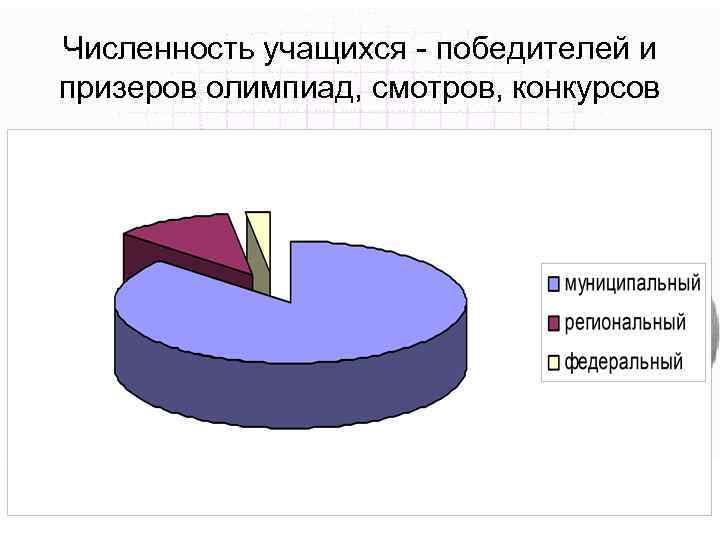 Численность учащихся - победителей и призеров олимпиад, смотров, конкурсов

муниципальный
региональный
федеральный